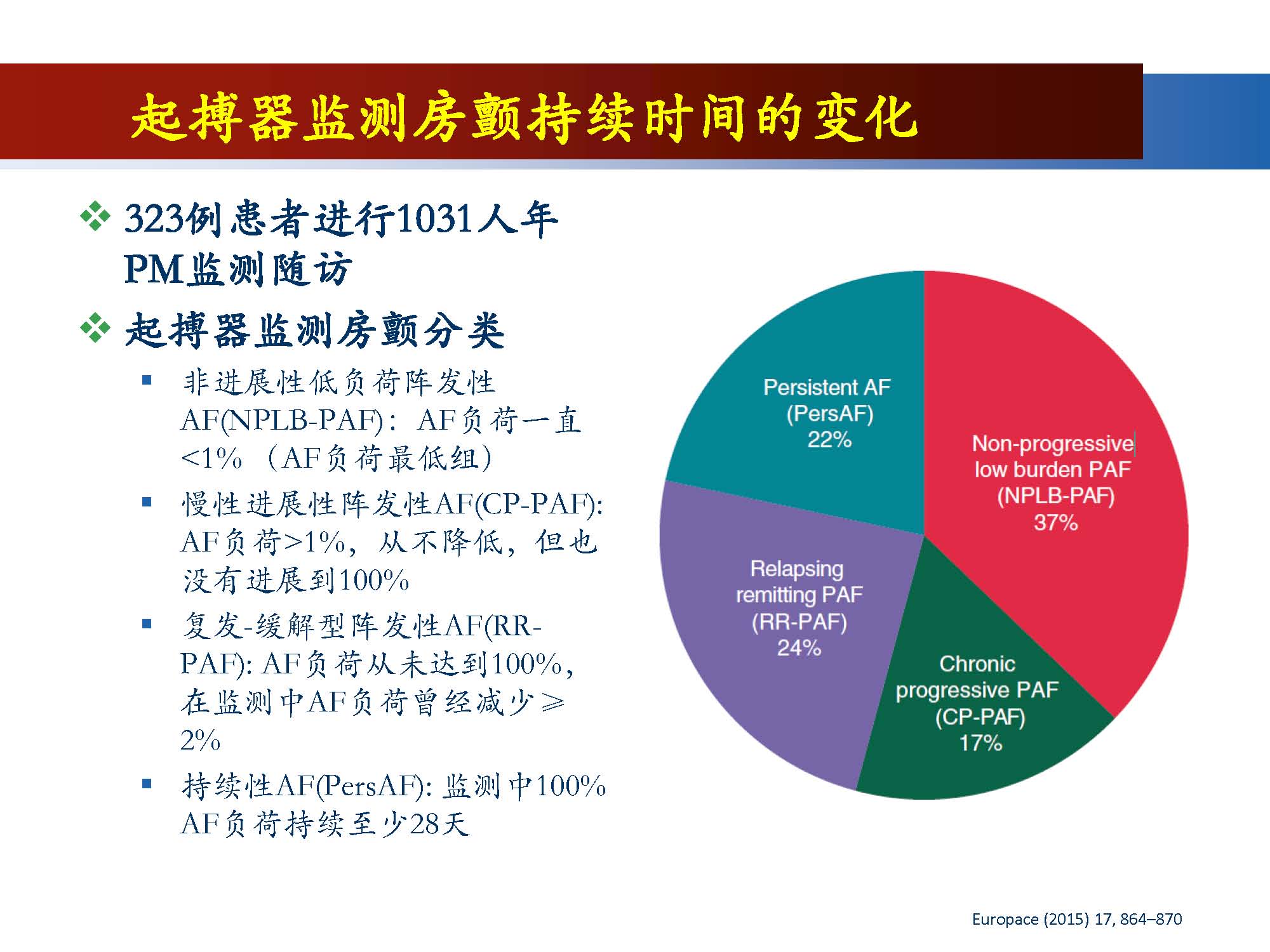 起搏器监测房颤持续时间的变化

❖ 323例患者进行1031人年PM监测随访

❖ 起搏器监测房颤分类

▪ 非进展性低负荷阵发性AF(NPLB-PAF)：AF负荷一直<1%（AF负荷最低组）

▪ 慢性进展性阵发性AF(CP-PAF): AF负荷>1%，从不降低，但也没有进展到100%

▪ 复发-缓解型阵发性AF(RR-PAF): AF负荷从未达到100%，在监测中AF负荷曾经减少≥2%

▪ 持续性AF(PersAF): 监测中100% AF负荷持续至少28天

Persistent AF (PersAF) 22%

Non-progressive low burden PAF (NPLB-PAF) 37%

Relapsing remitting PAF (RR-PAF) 24%

Chronic progressive PAF (CP-PAF) 17%

Europace (2015) 17, 864–870